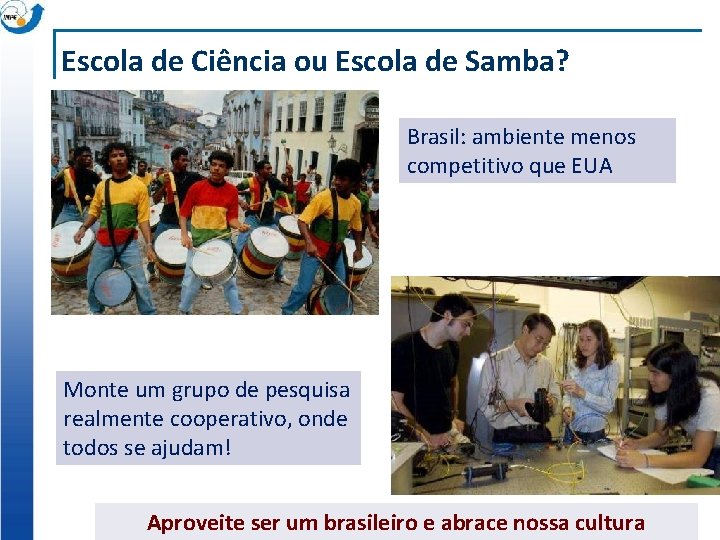 INPE

Escola de Ciência ou Escola de Samba?

Brasil: ambiente menos competitivo que EUA

Monte um grupo de pesquisa realmente cooperativo, onde todos se ajudam!

Aproveite ser um brasileiro e abrace nossa cultura